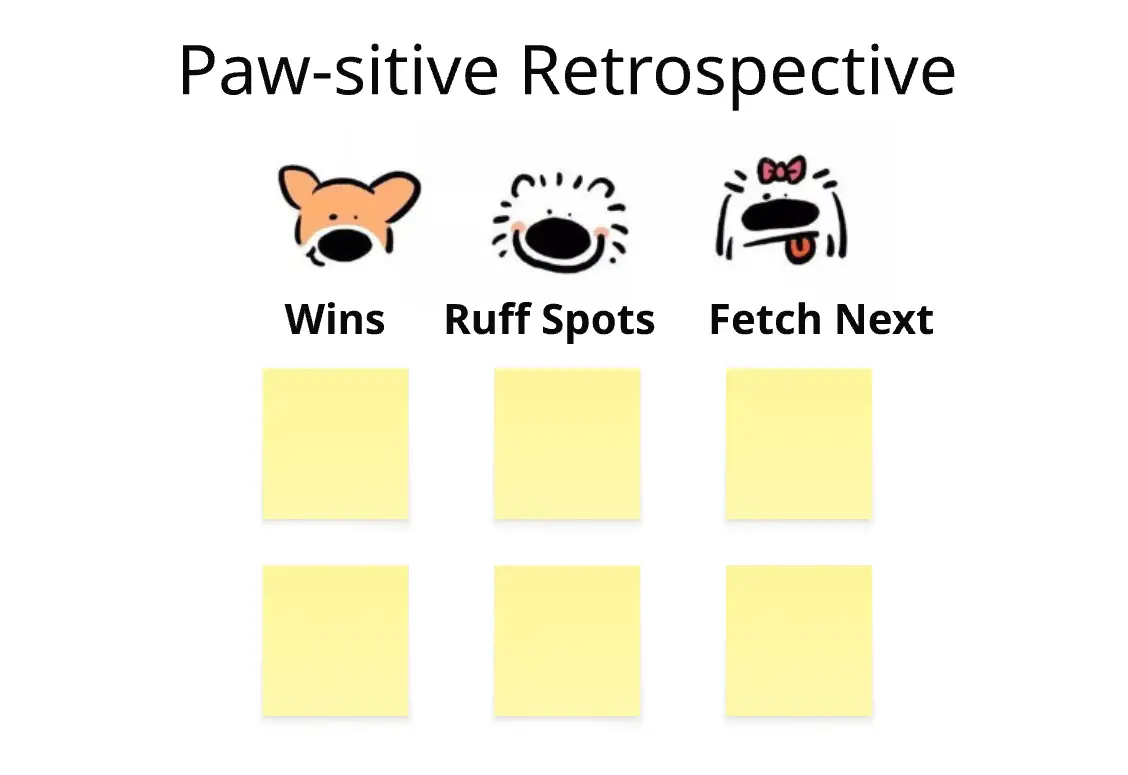 Paw-sitive Retrospective

Wins Ruff Spots Fetch Next